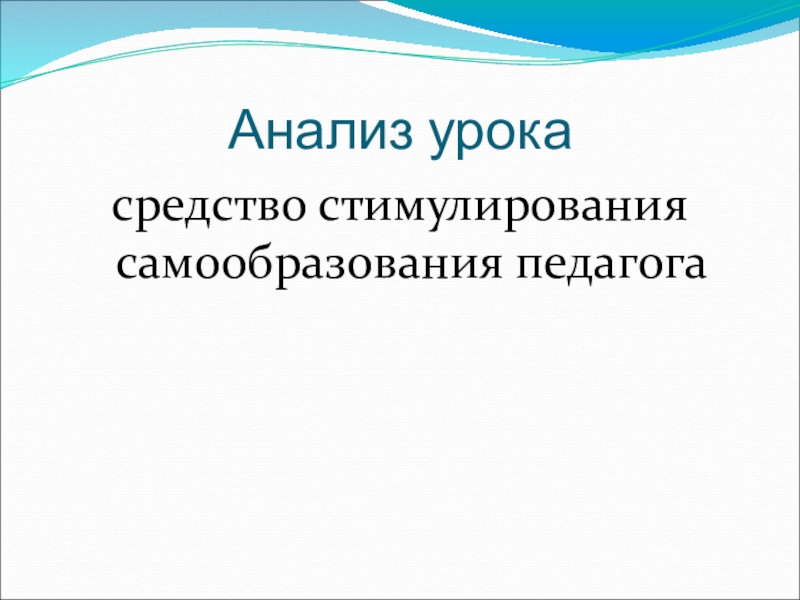 Анализ урока

средство стимулирования самообразования педагога